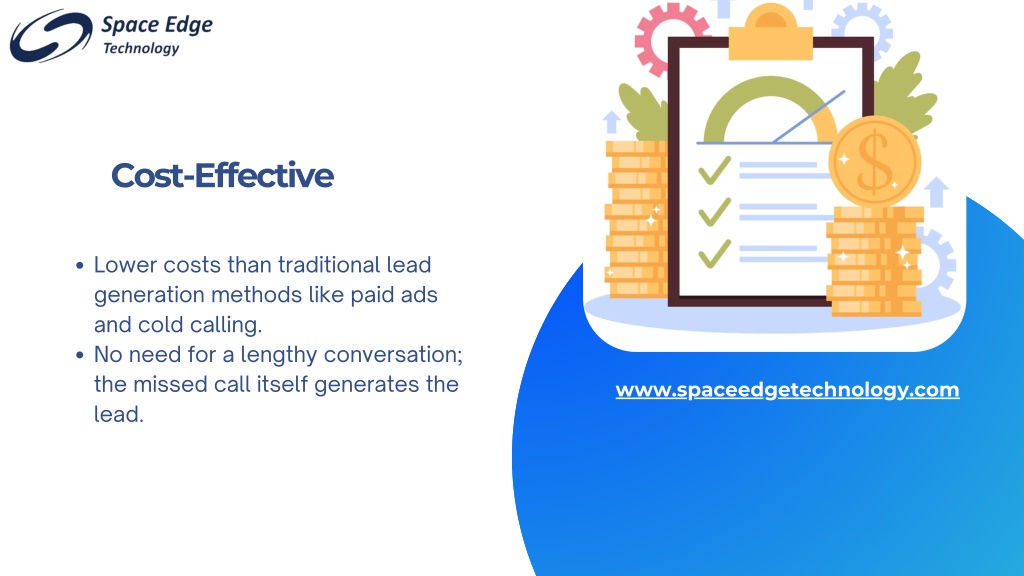 Space Edge
Technology

Cost-Effective

• Lower costs than traditional lead generation methods like paid ads and cold calling.
• No need for a lengthy conversation; the missed call itself generates the lead.

$

www.spaceedgetechnology.com